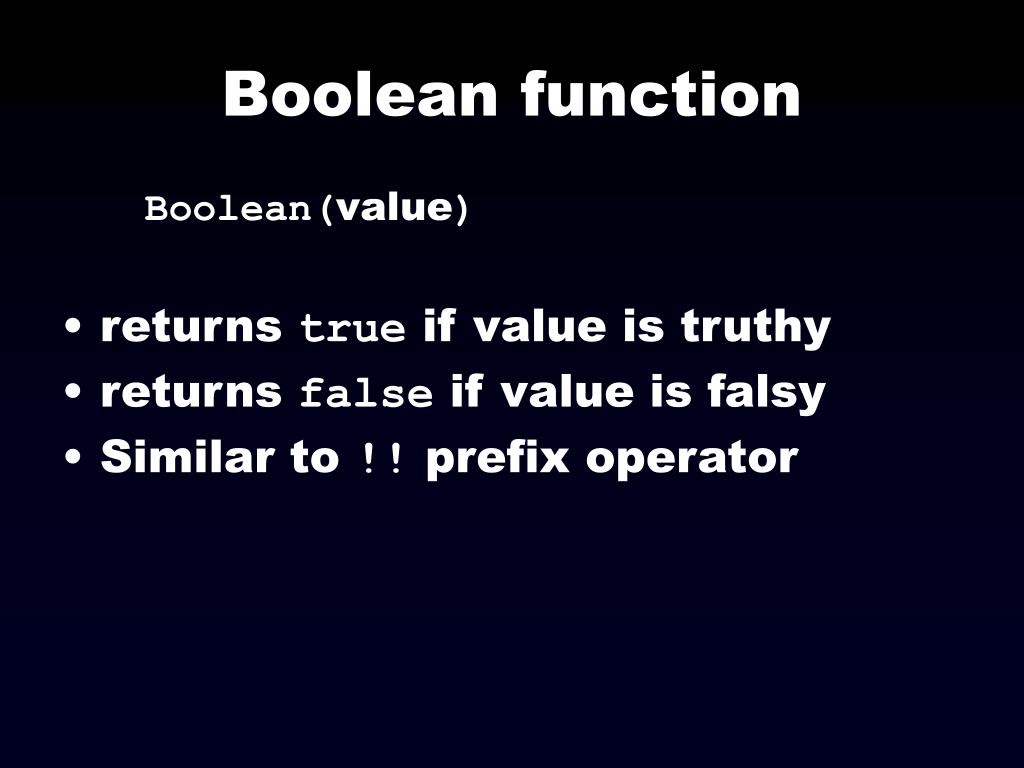 Boolean function

Boolean(value)

• returns true if value is truthy
• returns false if value is falsy
• Similar to !! prefix operator